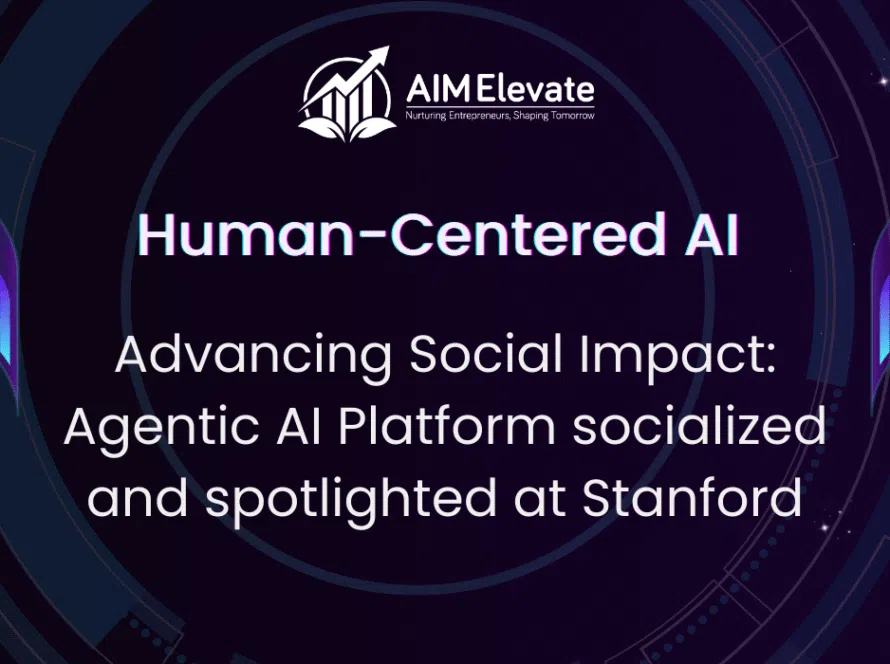 AIM Elevate
Nurturing Entrepreneurs, Shaping Tomorrow

Human-Centered AI

Advancing Social Impact: Agentic AI Platform socialized and spotlighted at Stanford